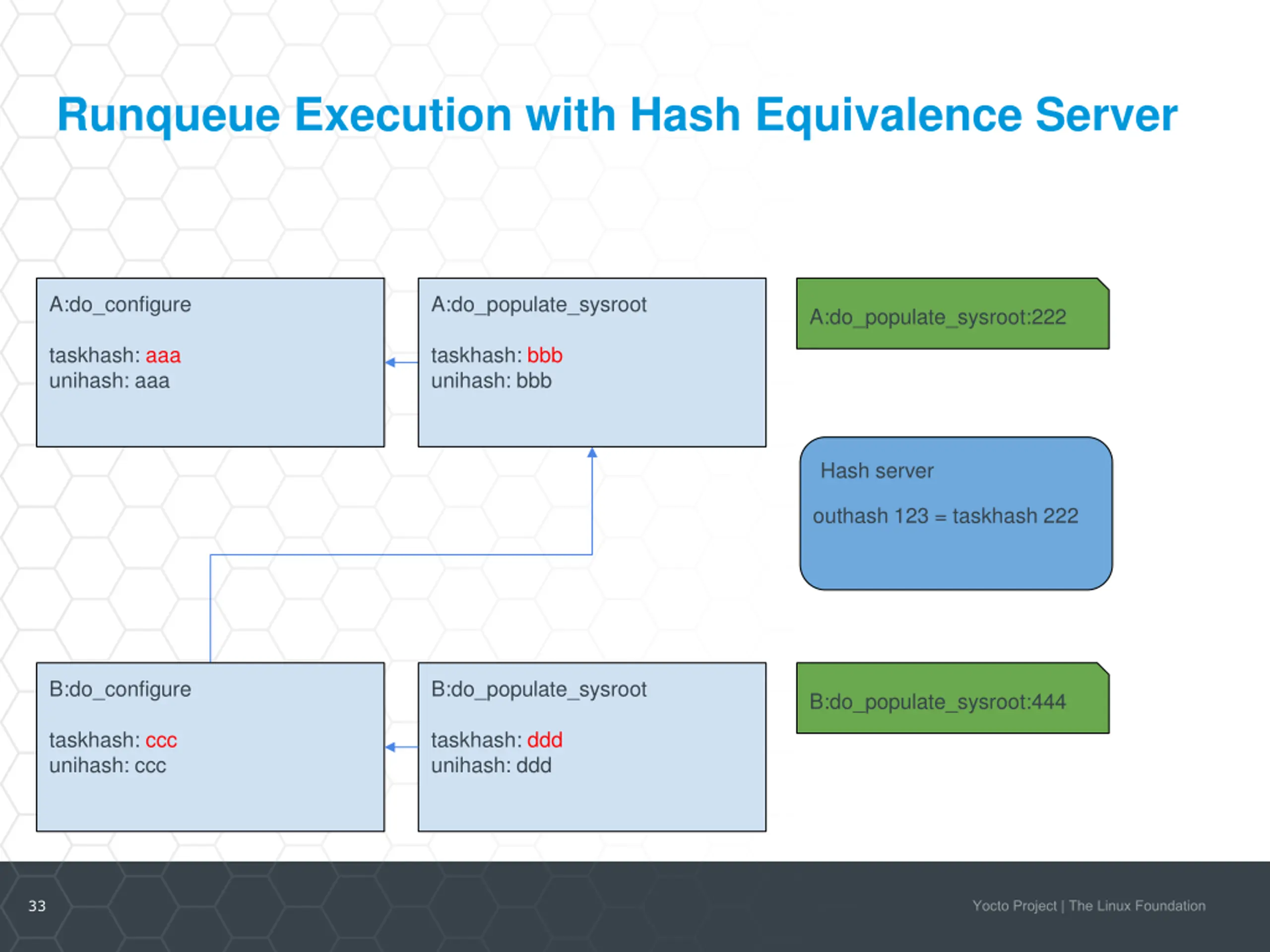 Runqueue Execution with Hash Equivalence Server

A:do_configure

taskhash: aaa
unihash: aaa

A:do_populate_sysroot

taskhash: bbb
unihash: bbb

A:do_populate_sysroot:222

Hash server

outhash 123 = taskhash 222

B:do_configure

taskhash: ccc
unihash: ccc

B:do_populate_sysroot

taskhash: ddd
unihash: ddd

B:do_populate_sysroot:444

33

Yocto Project | The Linux Foundation